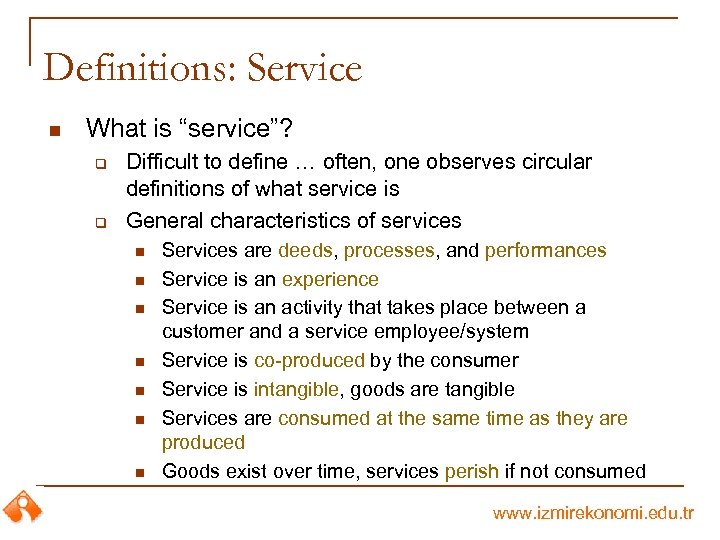 Definitions: Service

What is “service”?

Difficult to define … often, one observes circular definitions of what service is

General characteristics of services

Services are deeds, processes, and performances

Service is an experience

Service is an activity that takes place between a customer and a service employee/system

Service is co-produced by the consumer

Service is intangible, goods are tangible

Services are consumed at the same time as they are produced

Goods exist over time, services perish if not consumed

www.izmirekonomi.edu.tr